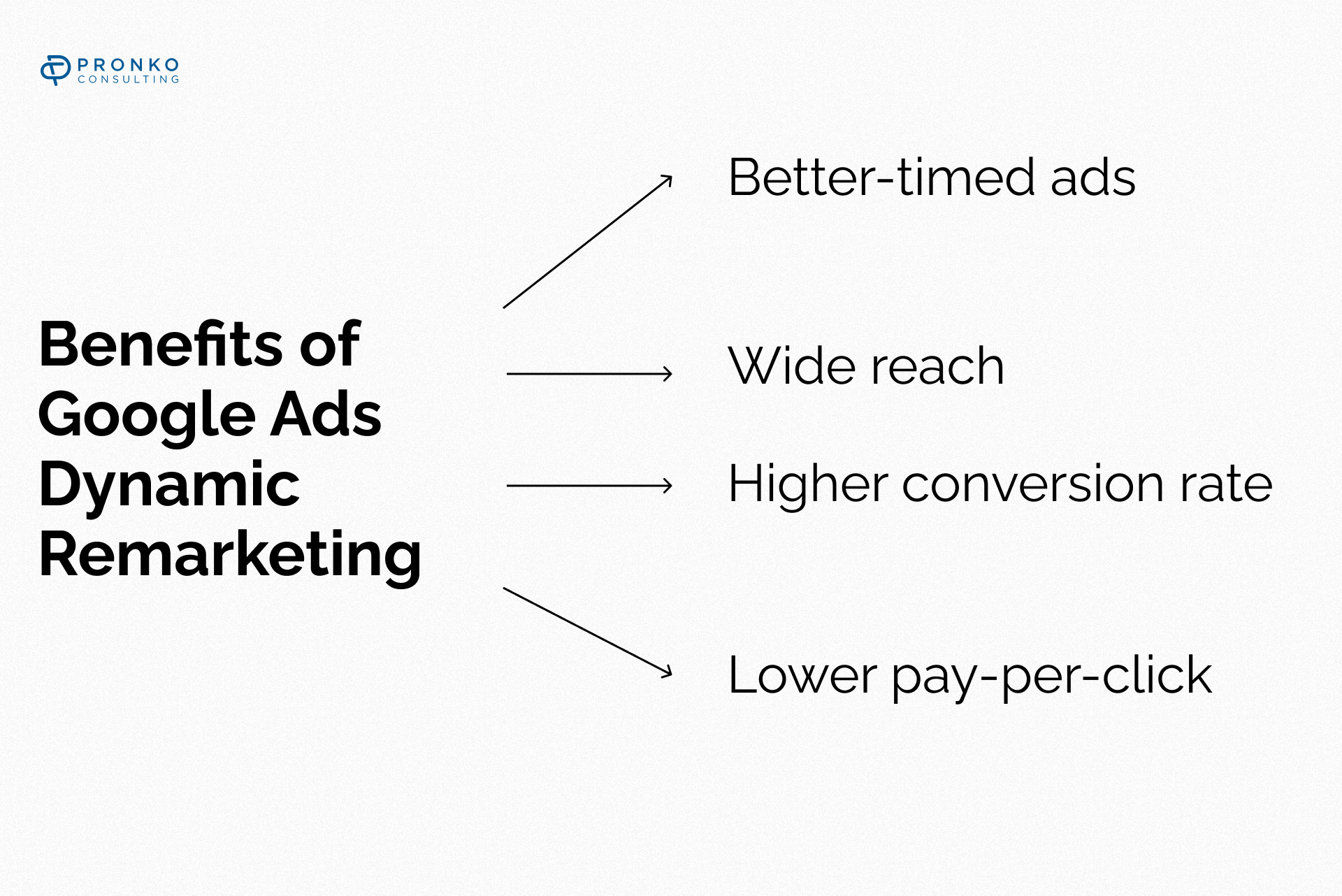 PRONKO
CONSULTING

Benefits of Google Ads Dynamic Remarketing

Better-timed ads

Wide reach

Higher conversion rate

Lower pay-per-click